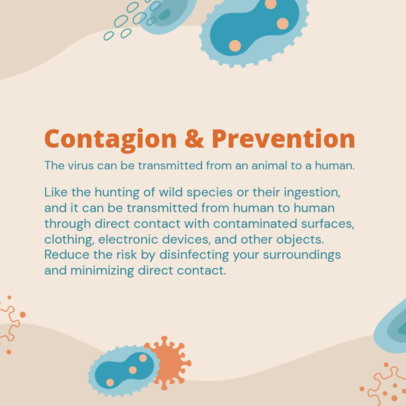 Contagion & Prevention

The virus can be transmitted from an animal to a human.

Like the hunting of wild species or their ingestion, and it can be transmitted from human to human through direct contact with contaminated surfaces, clothing, electronic devices, and other objects. Reduce the risk by disinfecting your surroundings and minimizing direct contact.